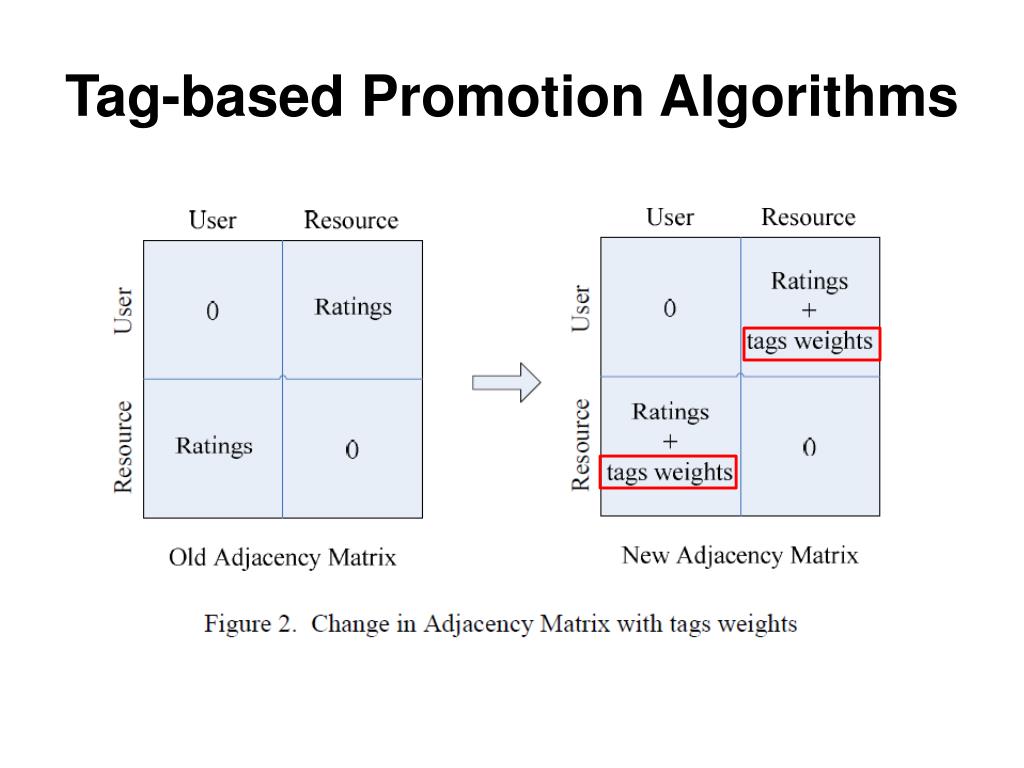 Tag-based Promotion Algorithms

| | User | Resource |
|---|---|---|
| User | 0 | Ratings |
| Resource | Ratings | 0 |

Old Adjacency Matrix

| | User | Resource |
|---|---|---|
| User | 0 | Ratings + tags weights |
| Resource | Ratings + tags weights | 0 |

New Adjacency Matrix

Figure 2. Change in Adjacency Matrix with tags weights